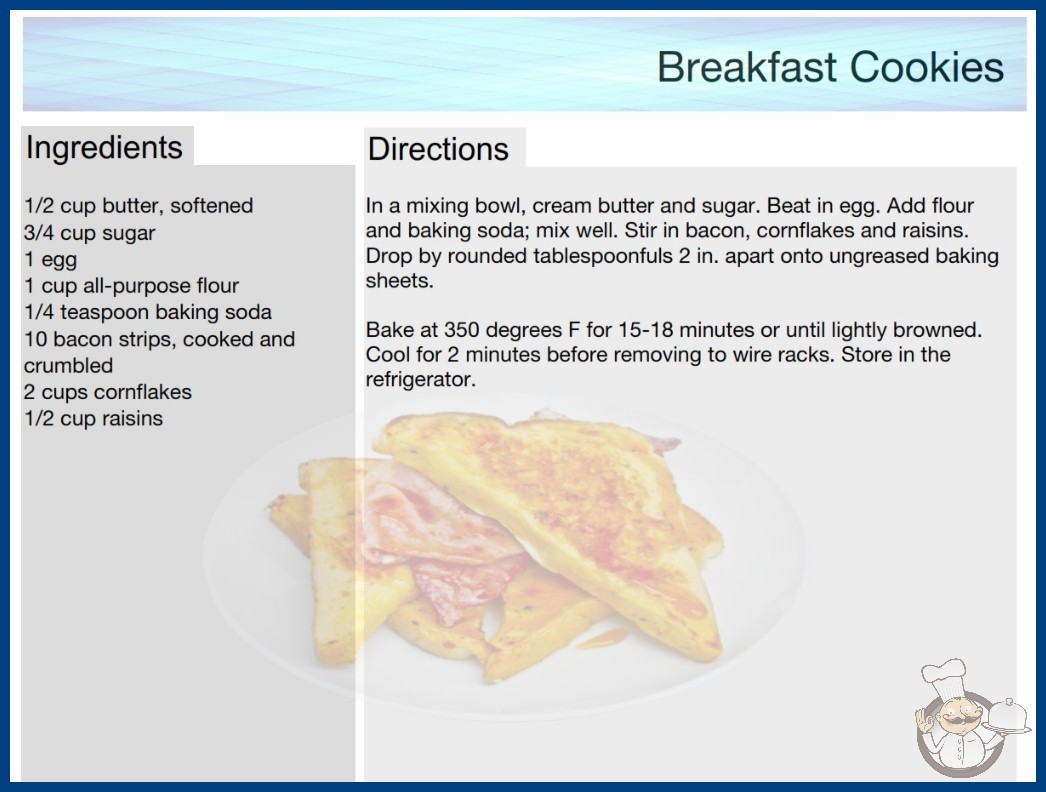 Breakfast Cookies

Ingredients

1/2 cup butter, softened
3/4 cup sugar
1 egg
1 cup all-purpose flour
1/4 teaspoon baking soda
10 bacon strips, cooked and crumbled
2 cups cornflakes
1/2 cup raisins

Directions

In a mixing bowl, cream butter and sugar. Beat in egg. Add flour and baking soda; mix well. Stir in bacon, cornflakes and raisins. Drop by rounded tablespoonfuls 2 in. apart onto ungreased baking sheets.

Bake at 350 degrees F for 15-18 minutes or until lightly browned. Cool for 2 minutes before removing to wire racks. Store in the refrigerator.